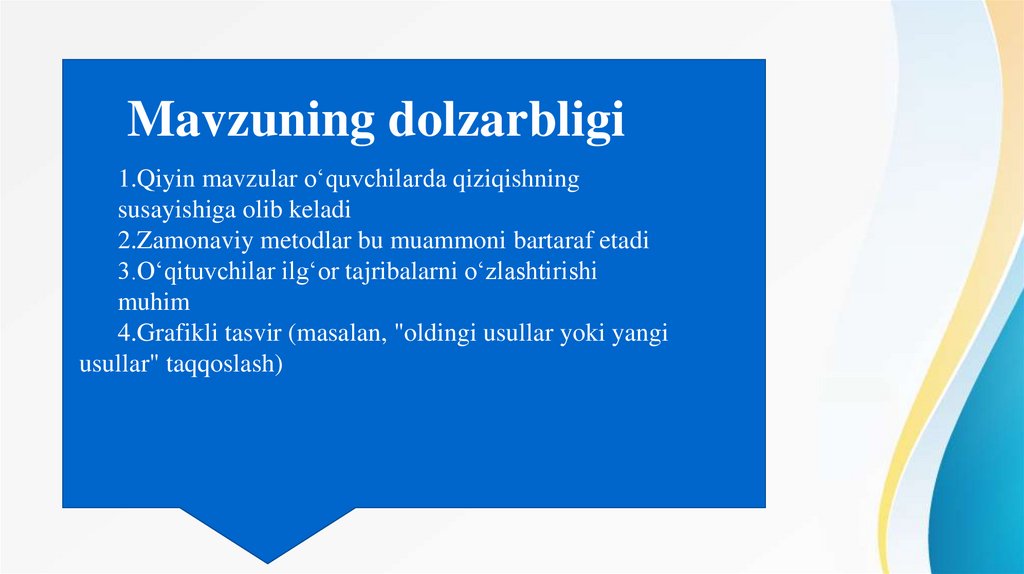 Mavzuning dolzarbligi

1.Qiyin mavzular o‘quvchilarda qiziqishning susayishiga olib keladi
2.Zamonaviy metodlar bu muammoni bartaraf etadi
3.O‘qituvchilar ilg‘or tajribalarni o‘zlashtirishi muhim
4.Grafikli tasvir (masalan, "oldingi usullar yoki yangi usullar" taqqoslash)